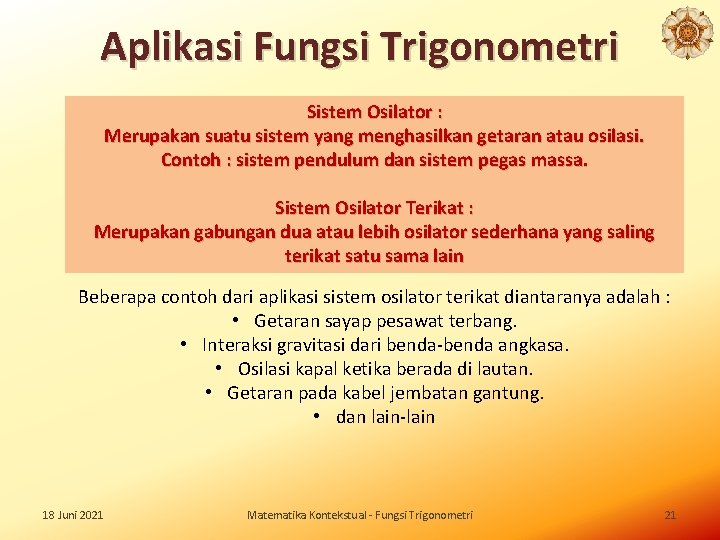 Aplikasi Fungsi Trigonometri

Sistem Osilator :
Merupakan suatu sistem yang menghasilkan getaran atau osilasi.
Contoh : sistem pendulum dan sistem pegas massa.

Sistem Osilator Terikat :
Merupakan gabungan dua atau lebih osilator sederhana yang saling terikat satu sama lain

Beberapa contoh dari aplikasi sistem osilator terikat diantaranya adalah :
• Getaran sayap pesawat terbang.
• Interaksi gravitasi dari benda-benda angkasa.
• Osilasi kapal ketika berada di lautan.
• Getaran pada kabel jembatan gantung.
• dan lain-lain

18 Juni 2021
Matematika Kontekstual - Fungsi Trigonometri
21